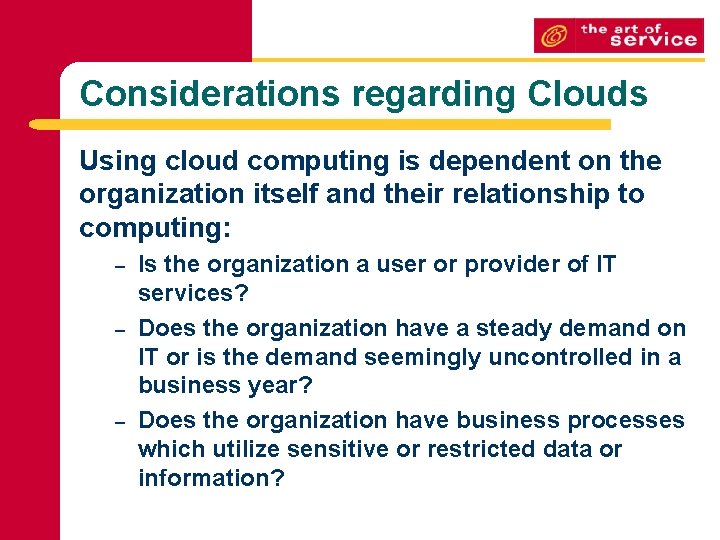 the art of service

Considerations regarding Clouds

Using cloud computing is dependent on the organization itself and their relationship to computing:

– Is the organization a user or provider of IT services?

– Does the organization have a steady demand on IT or is the demand seemingly uncontrolled in a business year?

– Does the organization have business processes which utilize sensitive or restricted data or information?